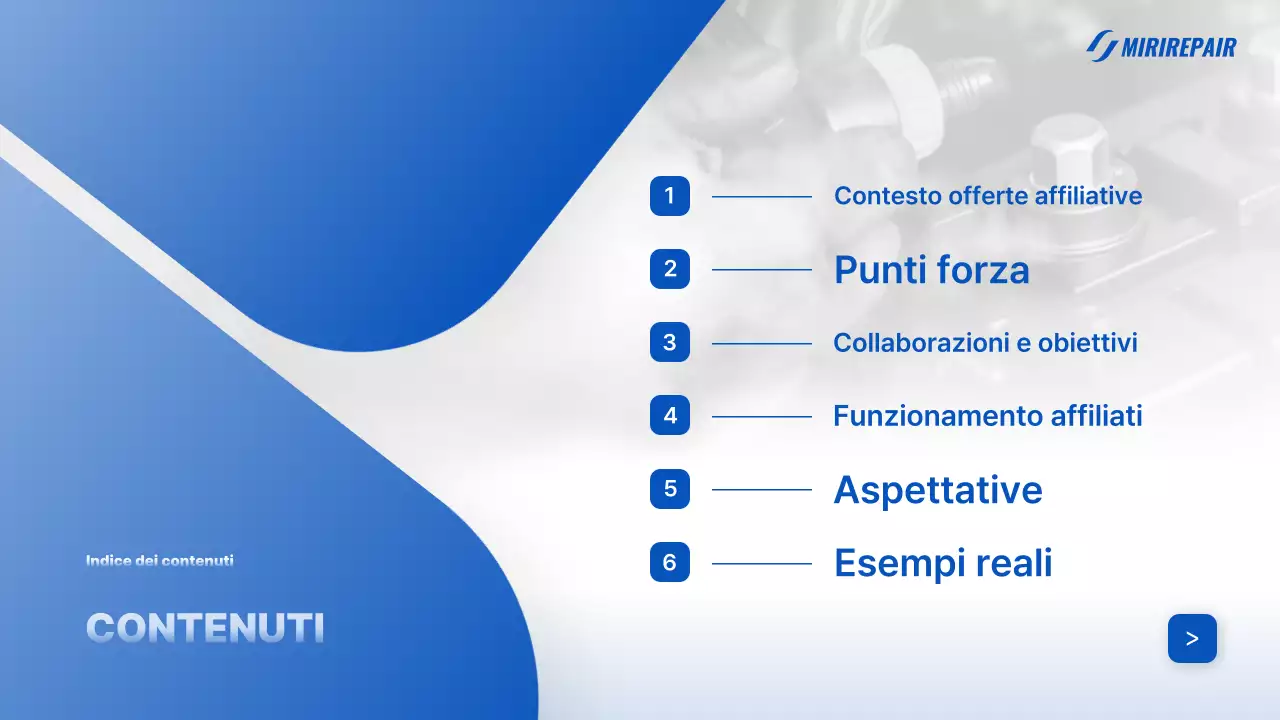 MIRIREPAIR

1 Contesto offerte affiliative

2 Punti forza

3 Collaborazioni e obiettivi

4 Funzionamento affiliati

5 Aspettative

6 Esempi reali

Indice dei contenuti

CONTENUTI

>